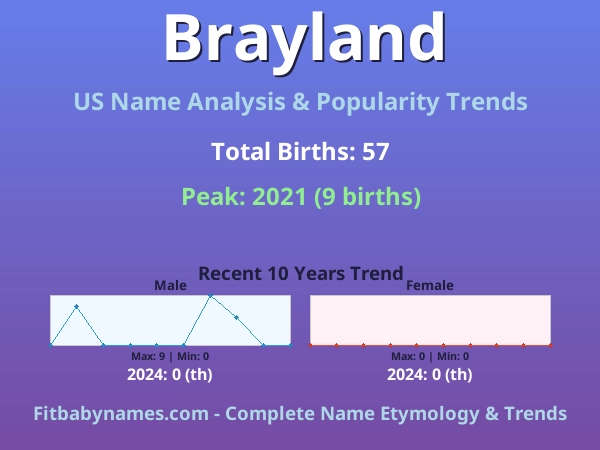 Brayland

US Name Analysis & Popularity Trends

Total Births: 57

Peak: 2021 (9 births)

Recent 10 Years Trend

Male

Max: 9 | Min: 0

2024: 0 (th)

Female

Max: 0 | Min: 0

2024: 0 (th)

Fitbabynames.com - Complete Name Etymology & Trends